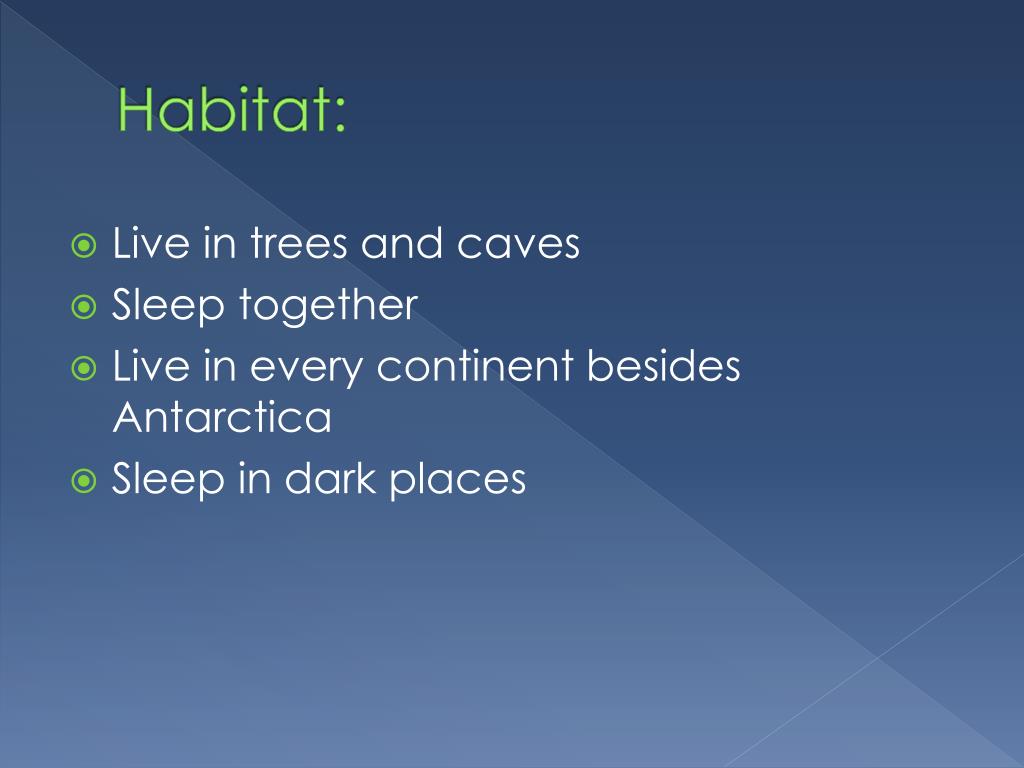 Habitat:

Live in trees and caves
Sleep together
Live in every continent besides Antarctica
Sleep in dark places